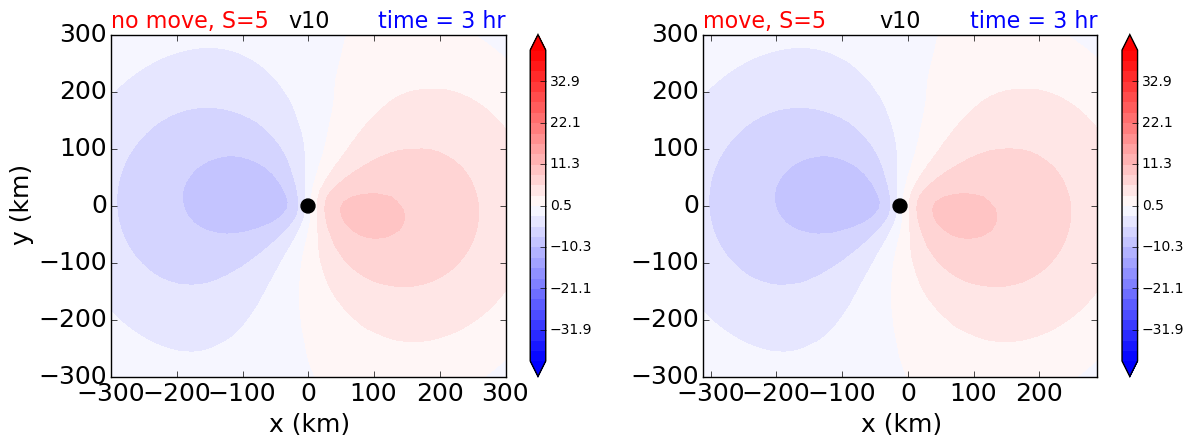 no move, S=5 v10 time = 3 hr

300
200
100
0
−100
−200
−300

y (km)

−300 −200 −100 0 100 200 300

x (km)

32.9
22.1
11.3
0.5
−10.3
−21.1
−31.9

move, S=5 v10 time = 3 hr

300
200
100
0
−100
−200
−300

−300 −200 −100 0 100 200

x (km)

32.9
22.1
11.3
0.5
−10.3
−21.1
−31.9